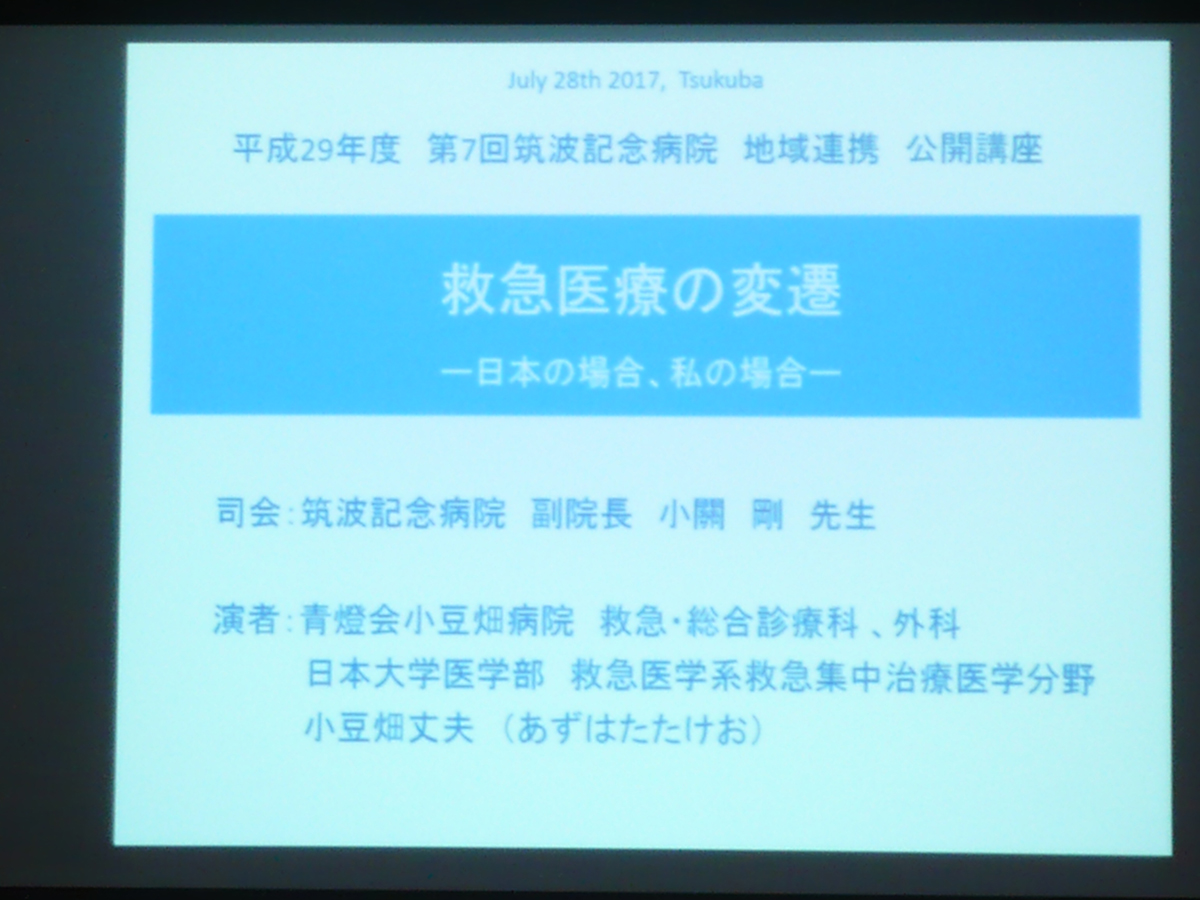 July 28th 2017, Tsukuba

平成29年度　第7回筑波記念病院　地域連携　公開講座

救急医療の変遷

ー日本の場合、私の場合ー

司会：筑波記念病院　副院長　小關　剛　先生

演者：青燈会小豆畑病院　救急・総合診療科 、外科
日本大学医学部　救急医学系救急集中治療医学分野
小豆畑丈夫 （あずはたたけお）